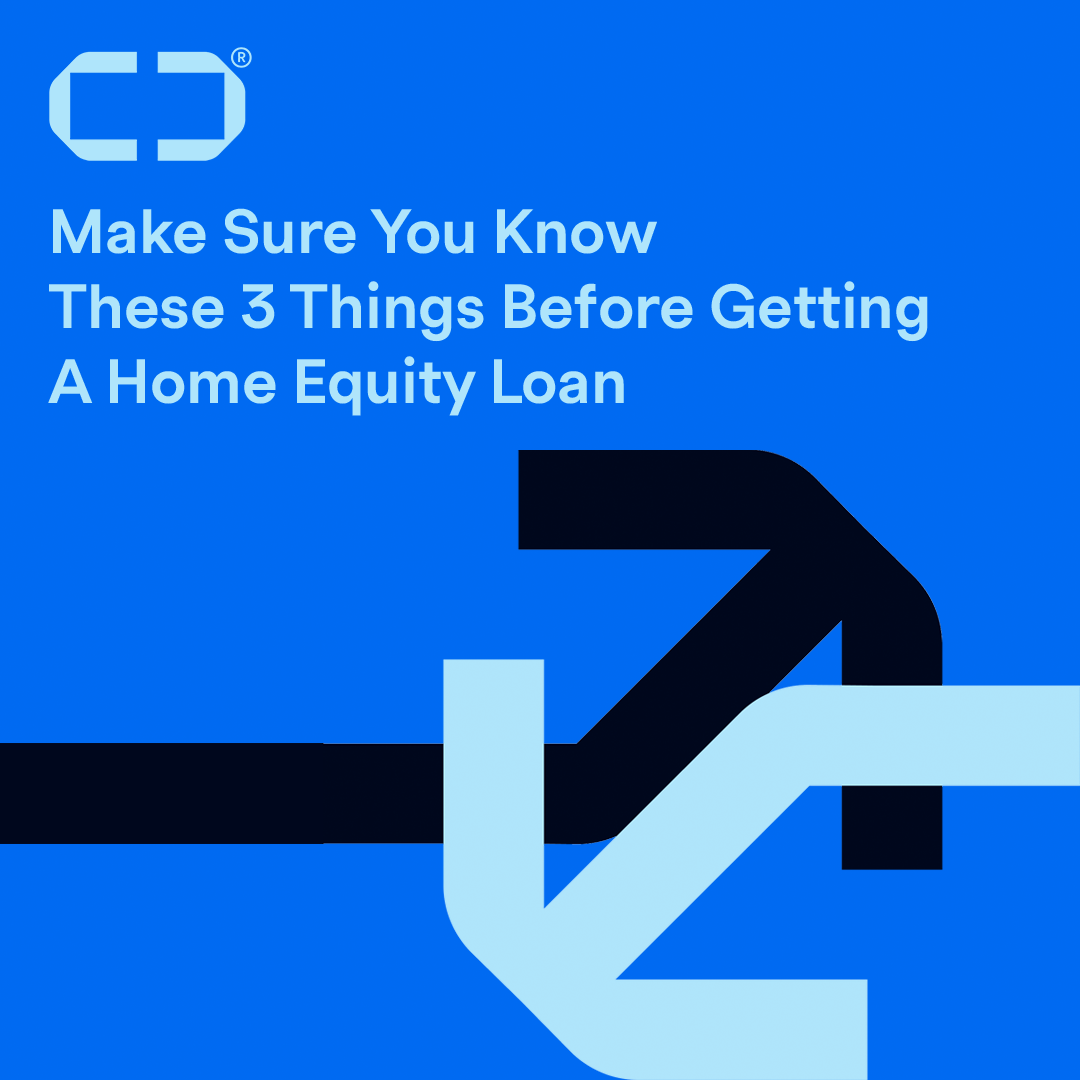 ®

Make Sure You Know These 3 Things Before Getting A Home Equity Loan